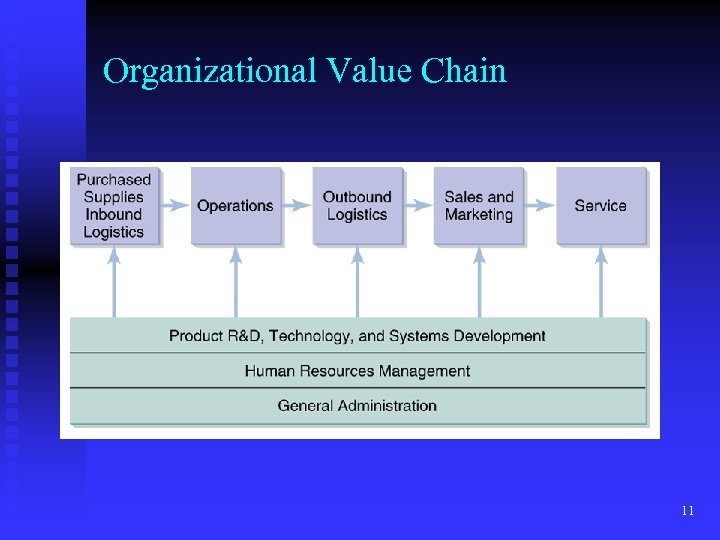 Organizational Value Chain

Purchased Supplies Inbound Logistics

Operations

Outbound Logistics

Sales and Marketing

Service

Product R&D, Technology, and Systems Development

Human Resources Management

General Administration

11